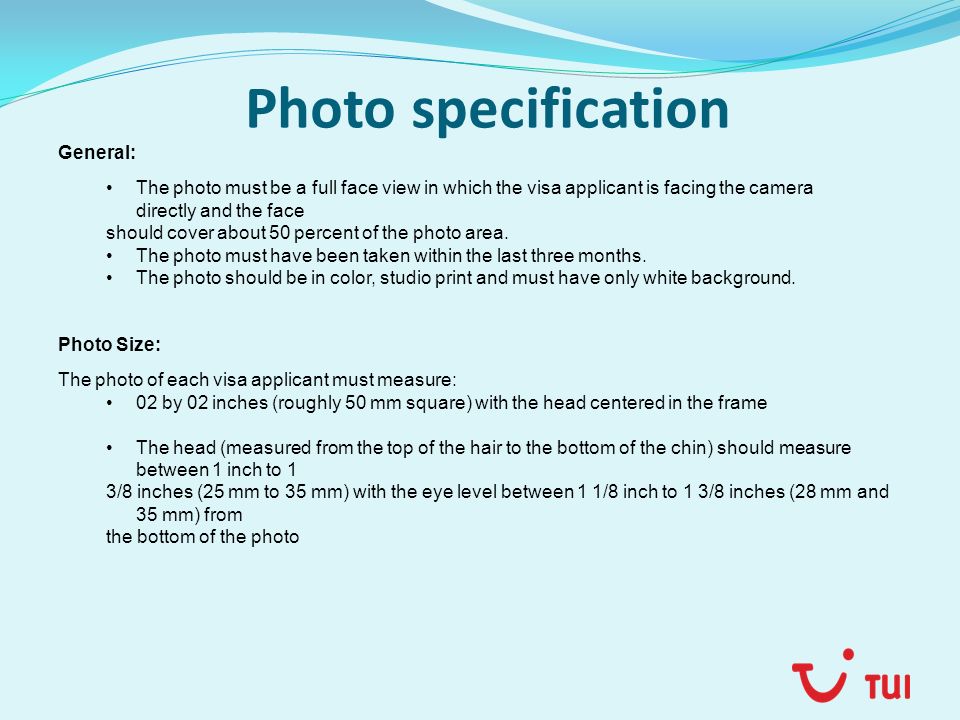 Photo specification

General:

• The photo must be a full face view in which the visa applicant is facing the camera directly and the face should cover about 50 percent of the photo area.
• The photo must have been taken within the last three months.
• The photo should be in color, studio print and must have only white background.

Photo Size:

The photo of each visa applicant must measure:
• 02 by 02 inches (roughly 50 mm square) with the head centered in the frame

• The head (measured from the top of the hair to the bottom of the chin) should measure between 1 inch to 1 3/8 inches (25 mm to 35 mm) with the eye level between 1 1/8 inch to 1 3/8 inches (28 mm and 35 mm) from the bottom of the photo

TUI